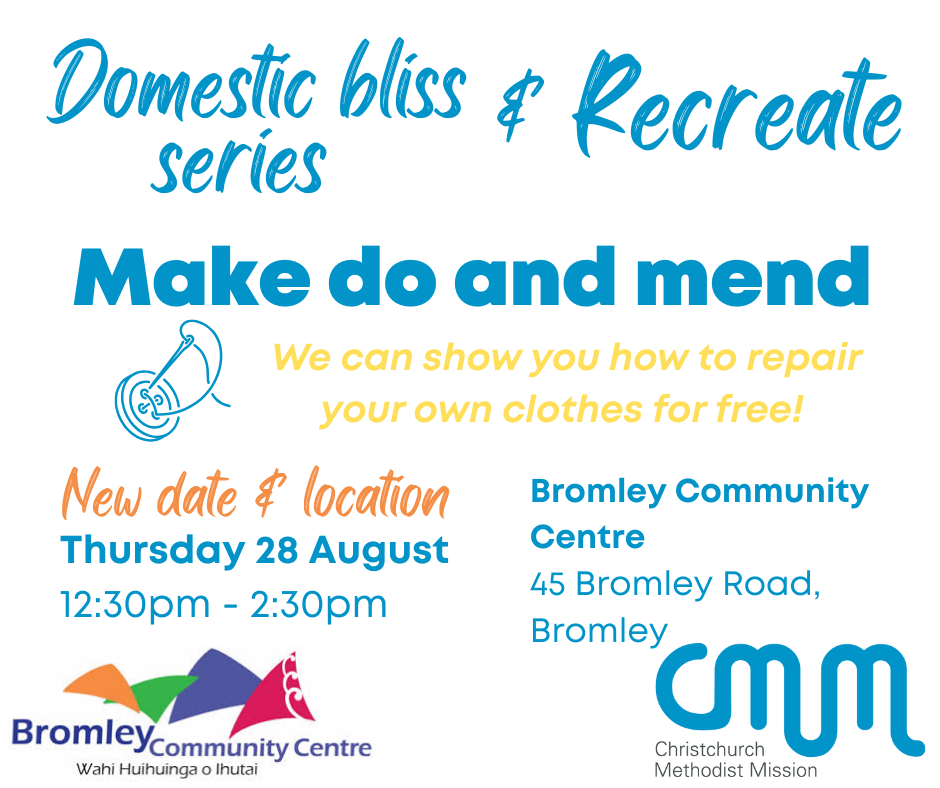 Domestic bliss series & Recreate

Make do and mend

We can show you how to repair your own clothes for free!

New date & location
Thursday 28 August
12:30pm - 2:30pm

Bromley Community Centre
45 Bromley Road, Bromley

Bromley Community Centre
Wahi Huihuinga o Ihutai

cmm
Christchurch Methodist Mission